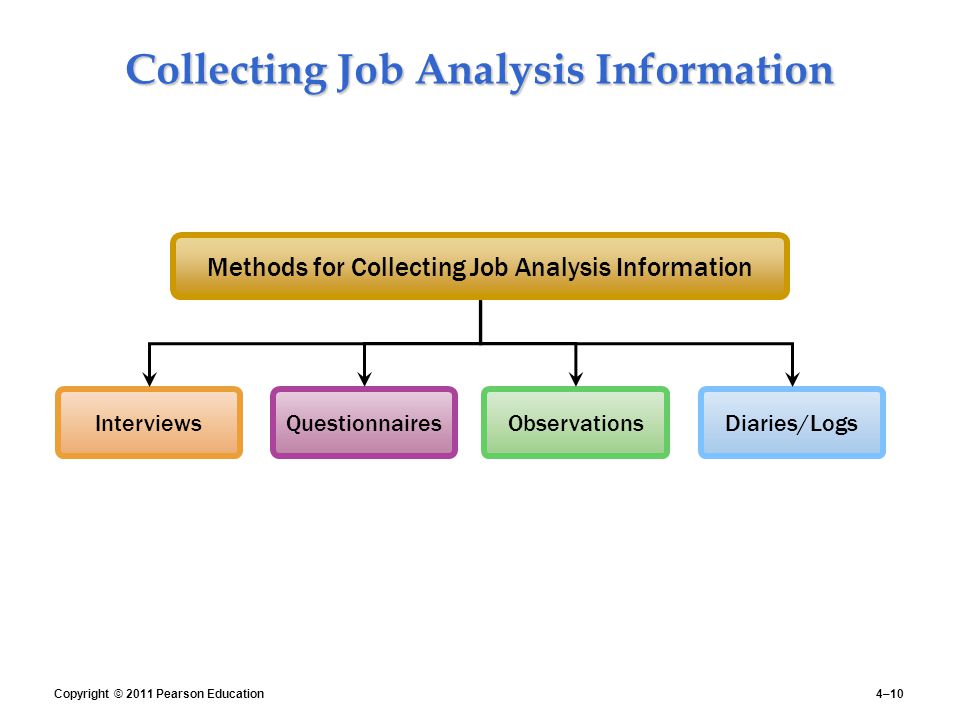 Collecting Job Analysis Information

Methods for Collecting Job Analysis Information

Interviews

Questionnaires

Observations

Diaries/Logs

Copyright © 2011 Pearson Education

4–10